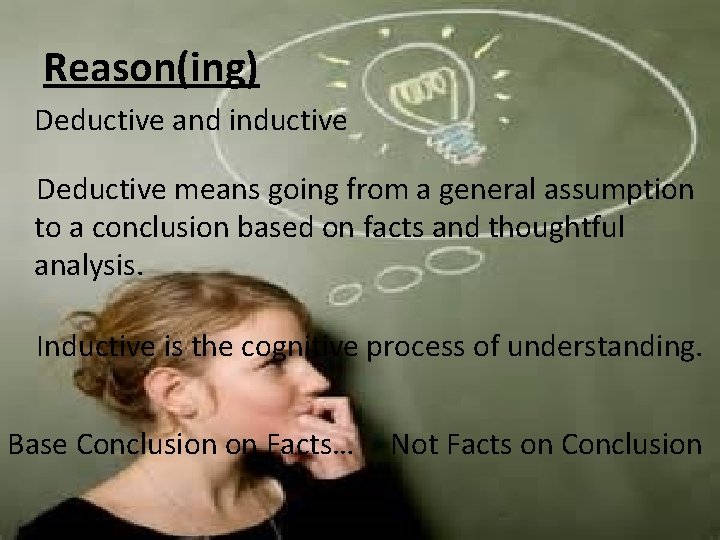 Reason(ing)

Deductive and inductive

Deductive means going from a general assumption to a conclusion based on facts and thoughtful analysis.

Inductive is the cognitive process of understanding.

Base Conclusion on Facts… Not Facts on Conclusion